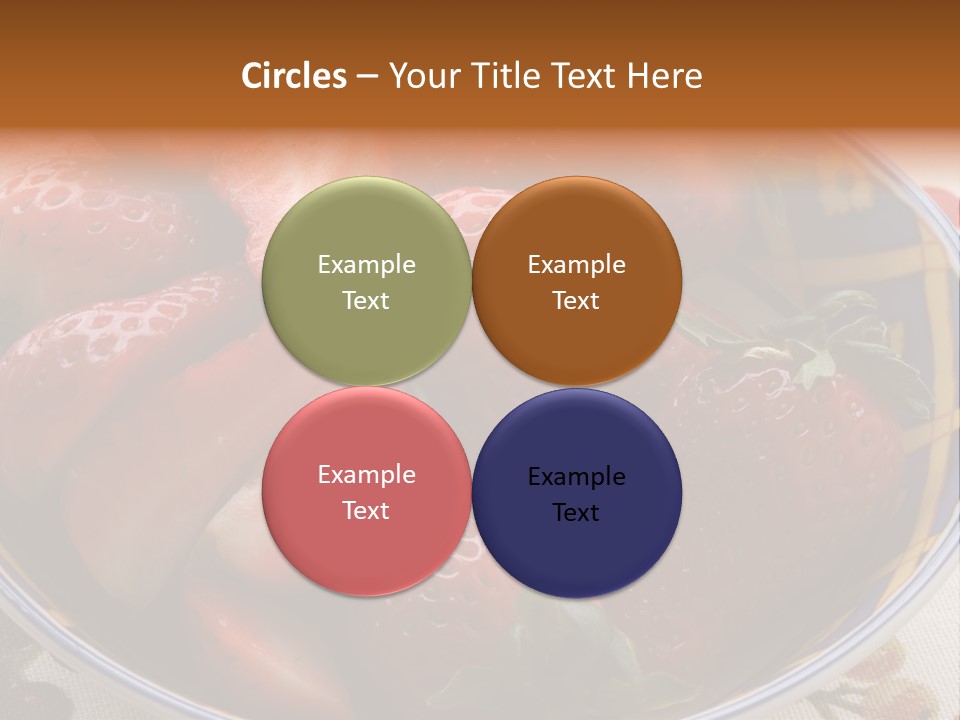 Circles – Your Title Text Here

Example Text

Example Text

Example Text

Example Text